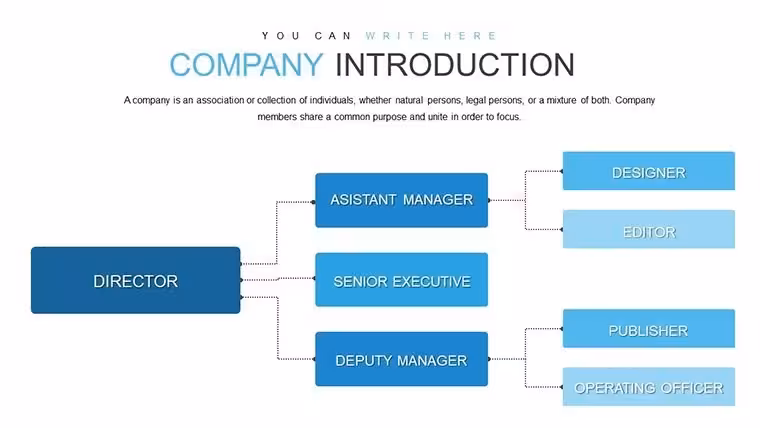 YOU CAN WRITE HERE

COMPANY INTRODUCTION

A company is an association or collection of individuals, whether natural persons, legal persons, or a mixture of both. Company members share a common purpose and unite in order to focus.

DIRECTOR

ASISTANT MANAGER

SENIOR EXECUTIVE

DEPUTY MANAGER

DESIGNER

EDITOR

PUBLISHER

OPERATING OFFICER